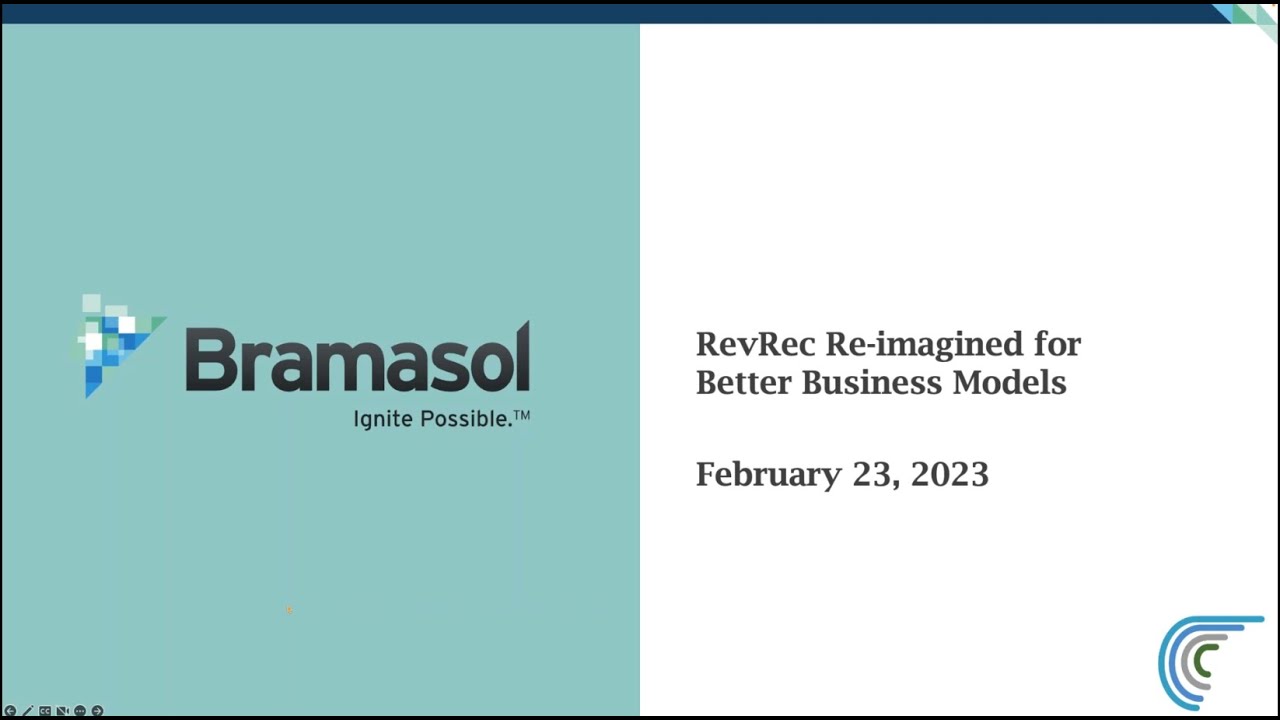 Bramasol
Ignite Possible.™

RevRec Re-imagined for Better Business Models

February 23, 2023